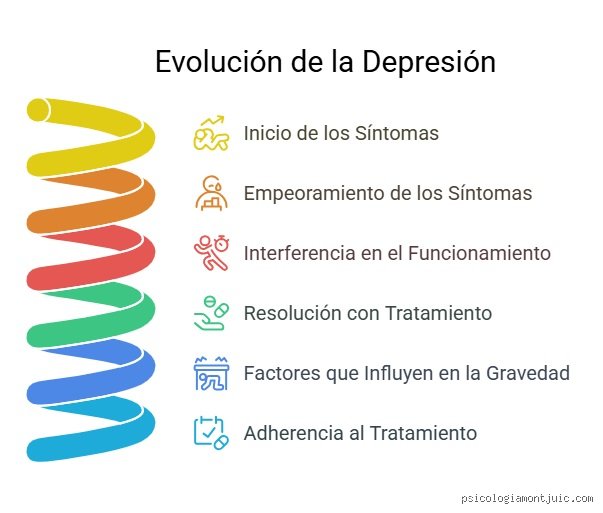 Evolución de la Depresión

Inicio de los Síntomas

Empeoramiento de los Síntomas

Interferencia en el Funcionamiento

Resolución con Tratamiento

Factores que Influyen en la Gravedad

Adherencia al Tratamiento

psicologiamontjuic.com